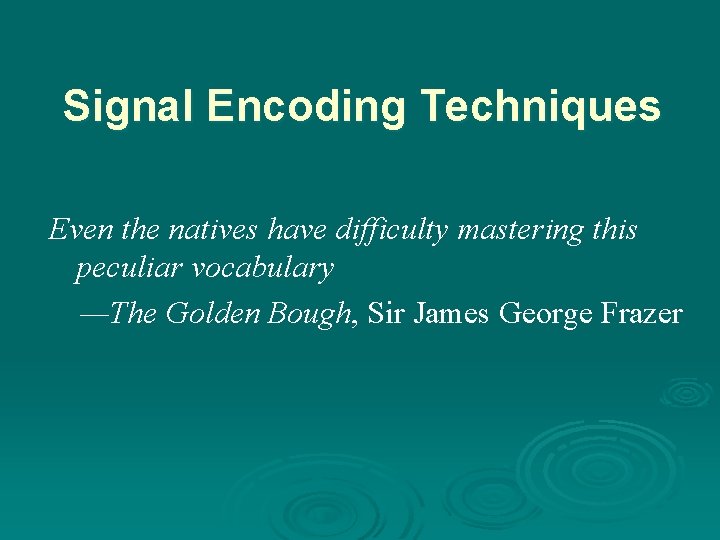 Signal Encoding Techniques

Even the natives have difficulty mastering this peculiar vocabulary

—The Golden Bough, Sir James George Frazer